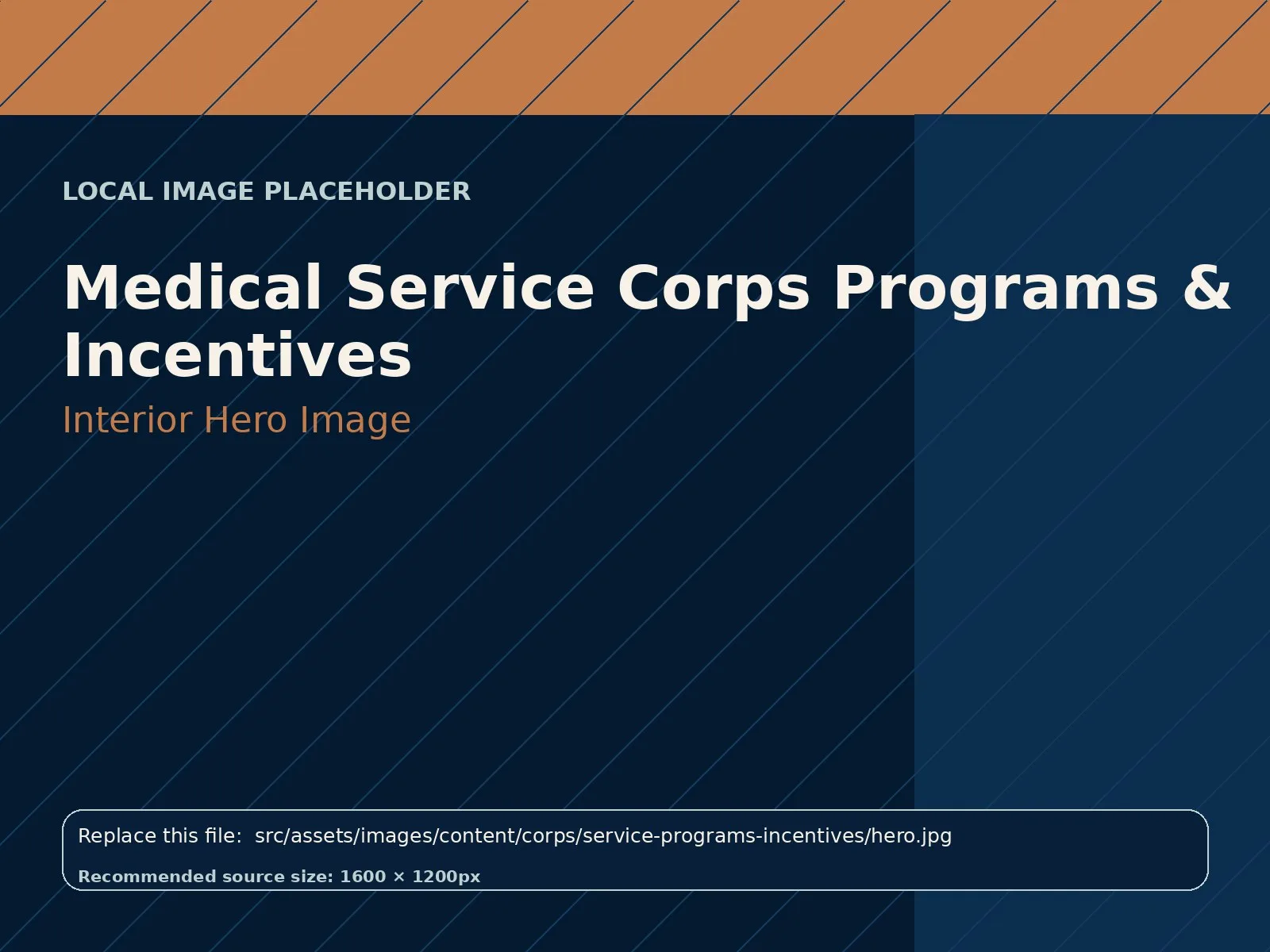 LOCAL IMAGE PLACEHOLDER

Medical Service Corps Programs & Incentives

Interior Hero Image

Replace this file: src/assets/images/content/corps/service-programs-incentives/hero.jpg

Recommended source size: 1600 × 1200px